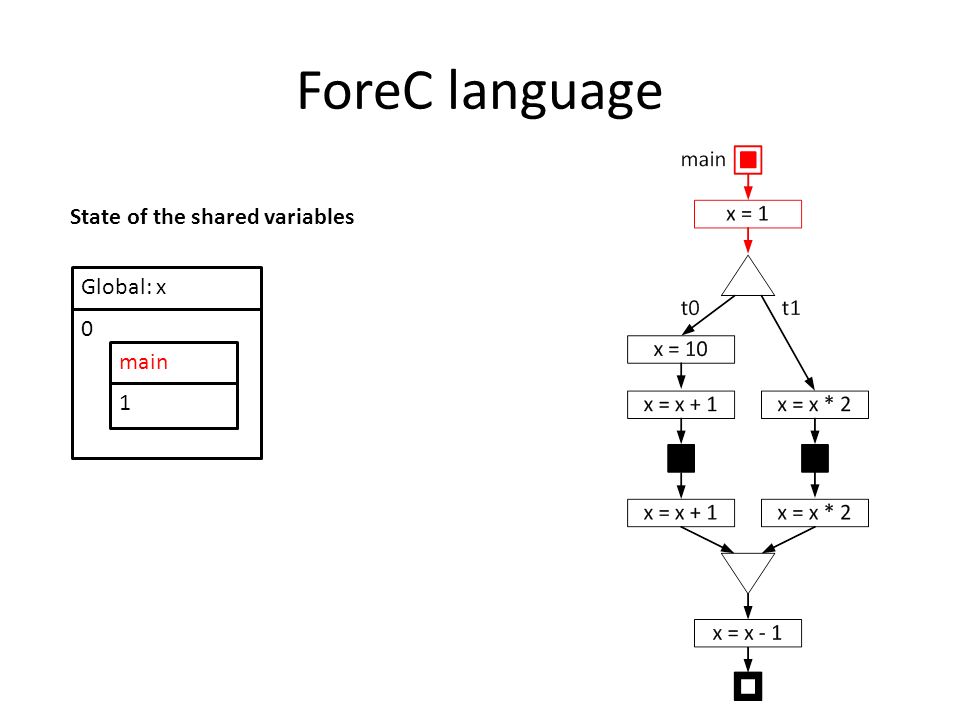 ForeC language

State of the shared variables

Global: x

0

main

1

main

x = 1

t0

t1

x = 10

x = x + 1

x = x * 2

x = x + 1

x = x * 2

x = x - 1